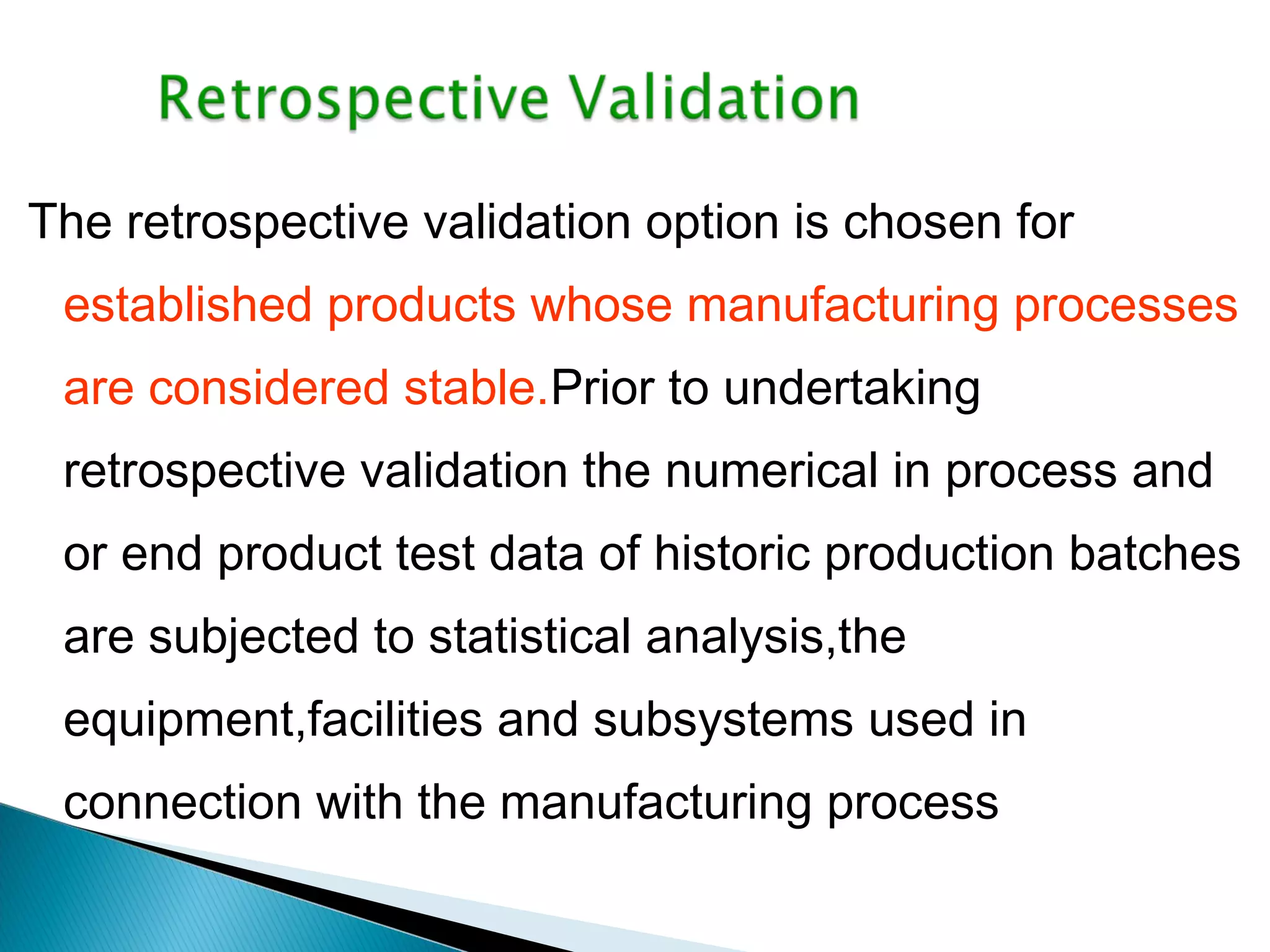 Retrospective Validation

The retrospective validation option is chosen for established products whose manufacturing processes are considered stable.Prior to undertaking retrospective validation the numerical in process and or end product test data of historic production batches are subjected to statistical analysis,the equipment,facilities and subsystems used in connection with the manufacturing process